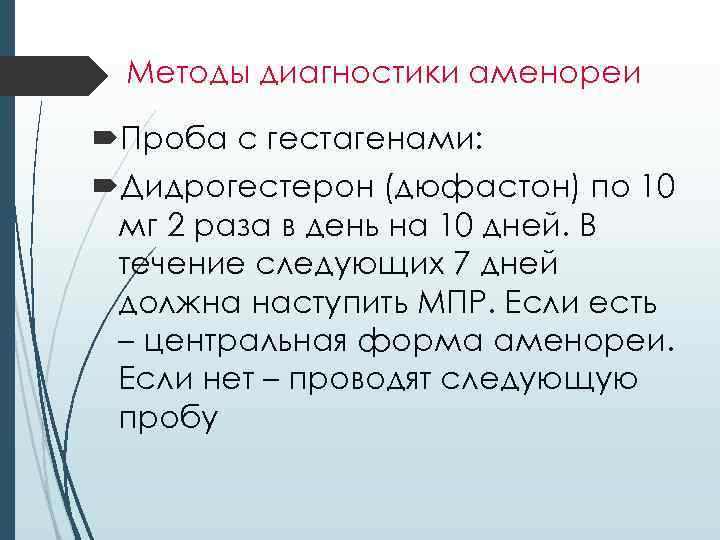 Методы диагностики аменореи

Проба с гестагенами:

Дидрогестерон (дюфастон) по 10 мг 2 раза в день на 10 дней. В течение следующих 7 дней должна наступить МПР. Если есть – центральная форма аменореи. Если нет – проводят следующую пробу